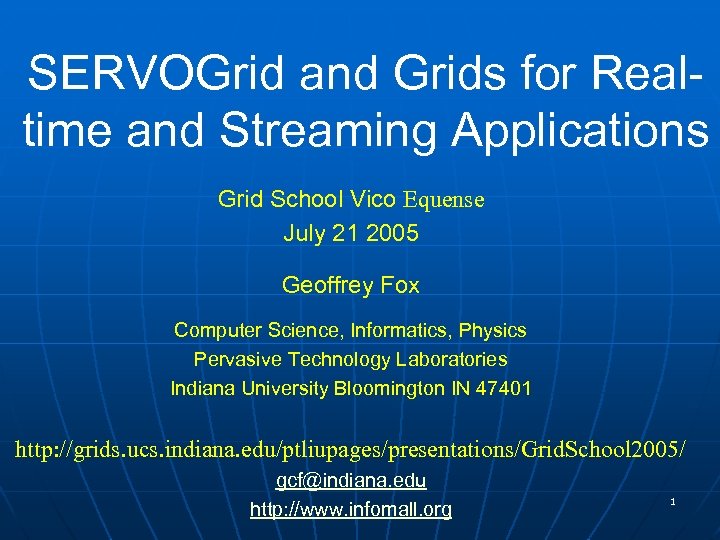 SERVOGrid and Grids for Real-time and Streaming Applications

Grid School Vico Equense
July 21 2005

Geoffrey Fox

Computer Science, Informatics, Physics
Pervasive Technology Laboratories
Indiana University Bloomington IN 47401

http://grids.ucs.indiana.edu/ptliupages/presentations/GridSchool2005/
gcf@indiana.edu
http://www.infomall.org

1